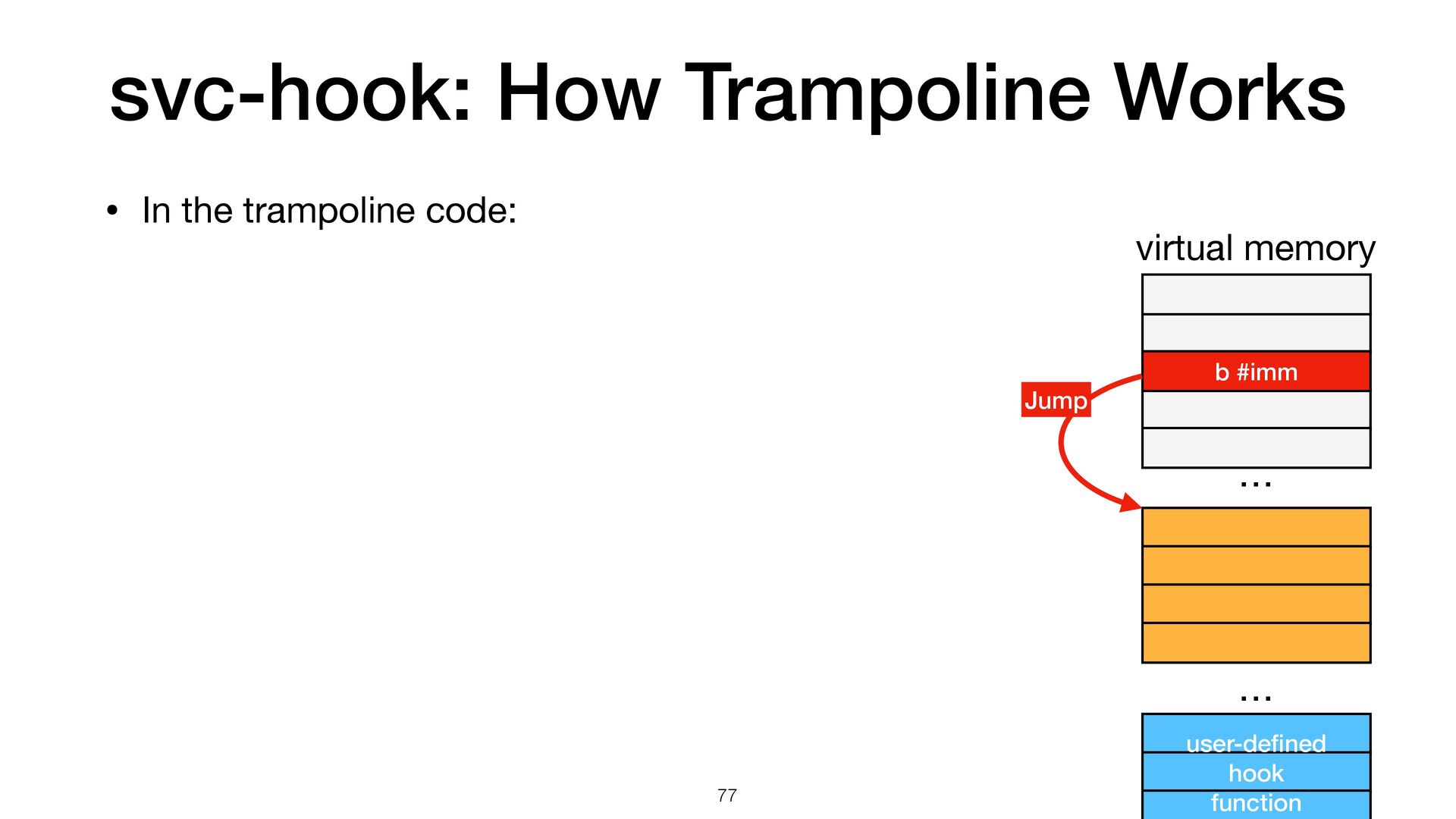 svc-hook: How Trampoline Works

• In the trampoline code:

virtual memory

b #imm

Jump

…

…

user-defined hook function

77